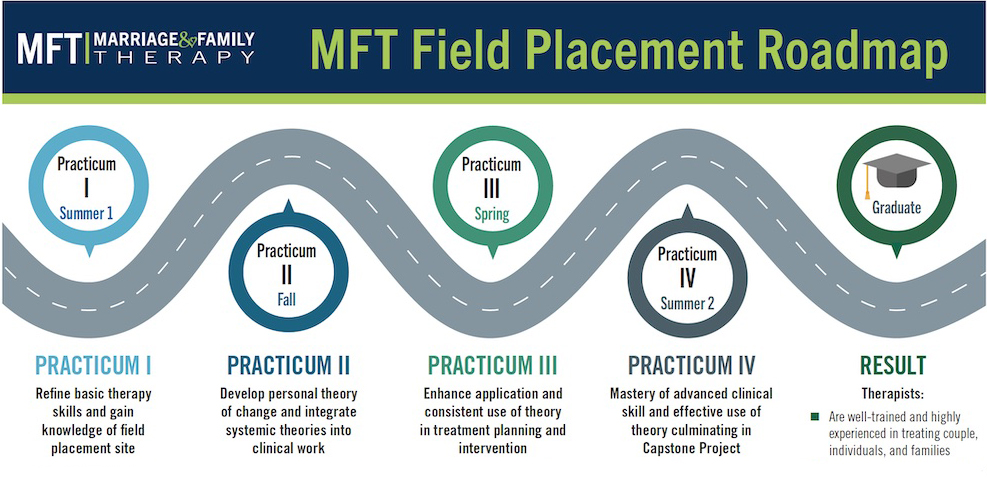 MFT | MARRIAGE & FAMILY THERAPY

MFT Field Placement Roadmap

Practicum I Summer 1

Practicum II Fall

Practicum III Spring

Practicum IV Summer 2

Graduate

PRACTICUM I
Refine basic therapy skills and gain knowledge of field placement site

PRACTICUM II
Develop personal theory of change and integrate systemic theories into clinical work

PRACTICUM III
Enhance application and consistent use of theory in treatment planning and intervention

PRACTICUM IV
Mastery of advanced clinical skill and effective use of theory culminating in Capstone Project

RESULT
Therapists:
Are well-trained and highly experienced in treating couple, individuals, and families